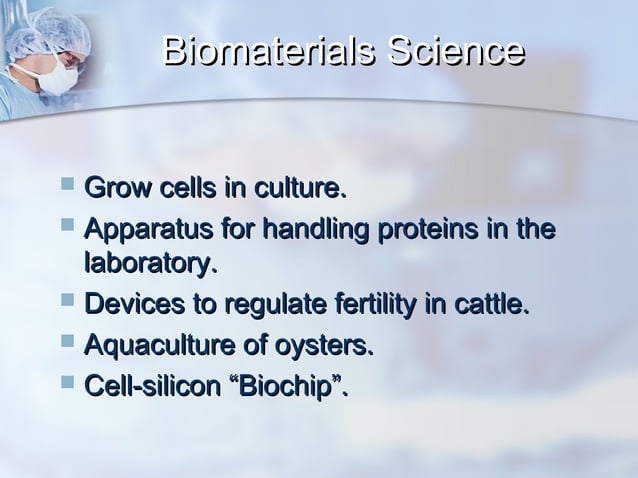 Biomaterials Science

- Grow cells in culture.
- Apparatus for handling proteins in the laboratory.
- Devices to regulate fertility in cattle.
- Aquaculture of oysters.
- Cell-silicon “Biochip”.